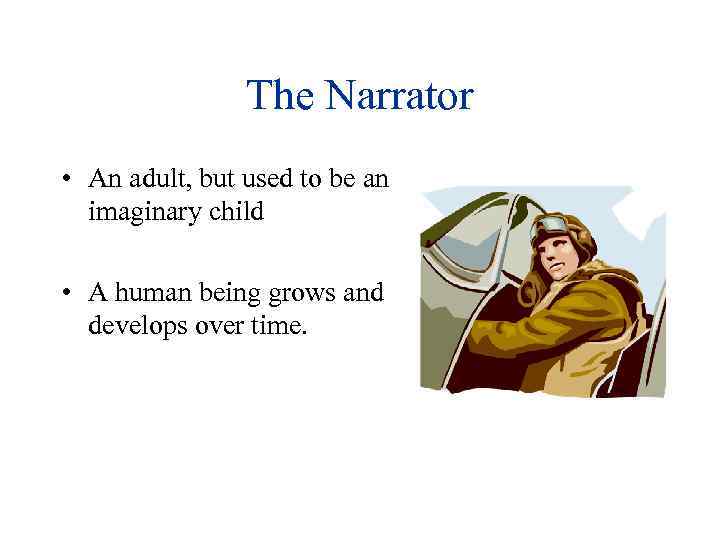 The Narrator

• An adult, but used to be an imaginary child

• A human being grows and develops over time.